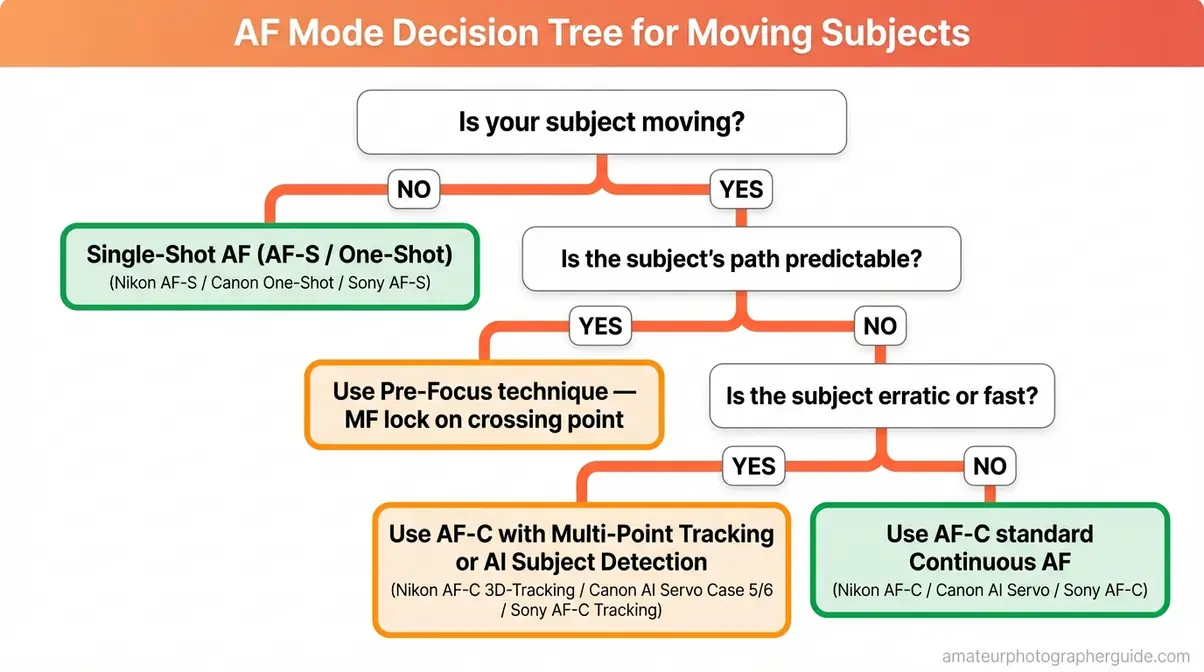 AF Mode Decision Tree for Moving Subjects

Is your subject moving?

NO

YES

Single-Shot AF (AF-S / One-Shot)
(Nikon AF-S / Canon One-Shot / Sony AF-S)

Is the subject's path predictable?

YES

NO

Use Pre-Focus technique — MF lock on crossing point

Is the subject erratic or fast?

YES

NO

Use AF-C with Multi-Point Tracking or AI Subject Detection
(Nikon AF-C 3D-Tracking / Canon AI Servo Case 5/6 / Sony AF-C Tracking)

Use AF-C standard Continuous AF
(Nikon AF-C / Canon AI Servo / Sony AF-C)

amateurphotographerguide.com